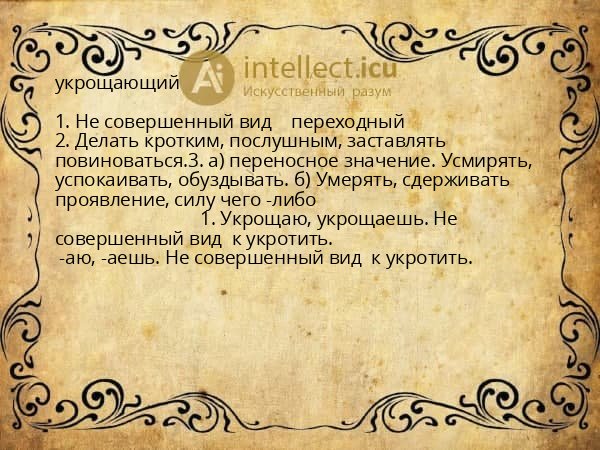 укрощающий

Ai intellect.icu
Искусственный разум

1. Не совершенный вид переходный
2. Делать кротким, послушным, заставлять повиноваться.3. а) переносное значение. Усмирять, успокаивать, обуздывать. б) Умерять, сдерживать проявление, силу чего -либо
1. Укрощаю, укрощаешь. Не совершенный вид к укротить.
-аю, -аешь. Не совершенный вид к укротить.